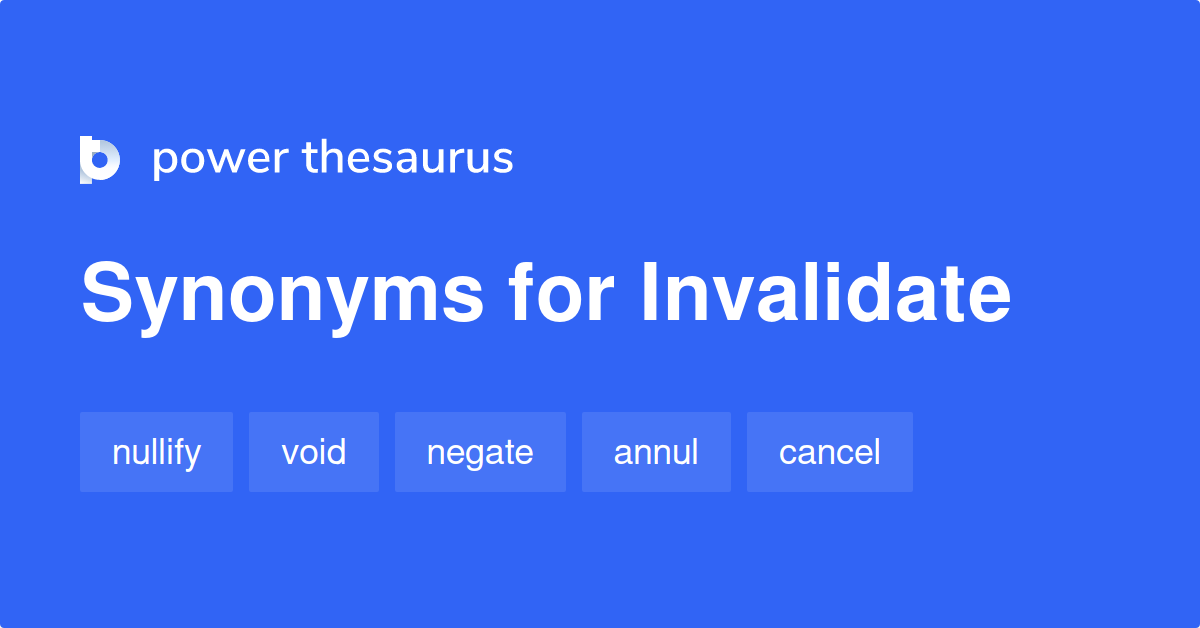 power thesaurus

Synonyms for Invalidate

nullify void negate annul cancel